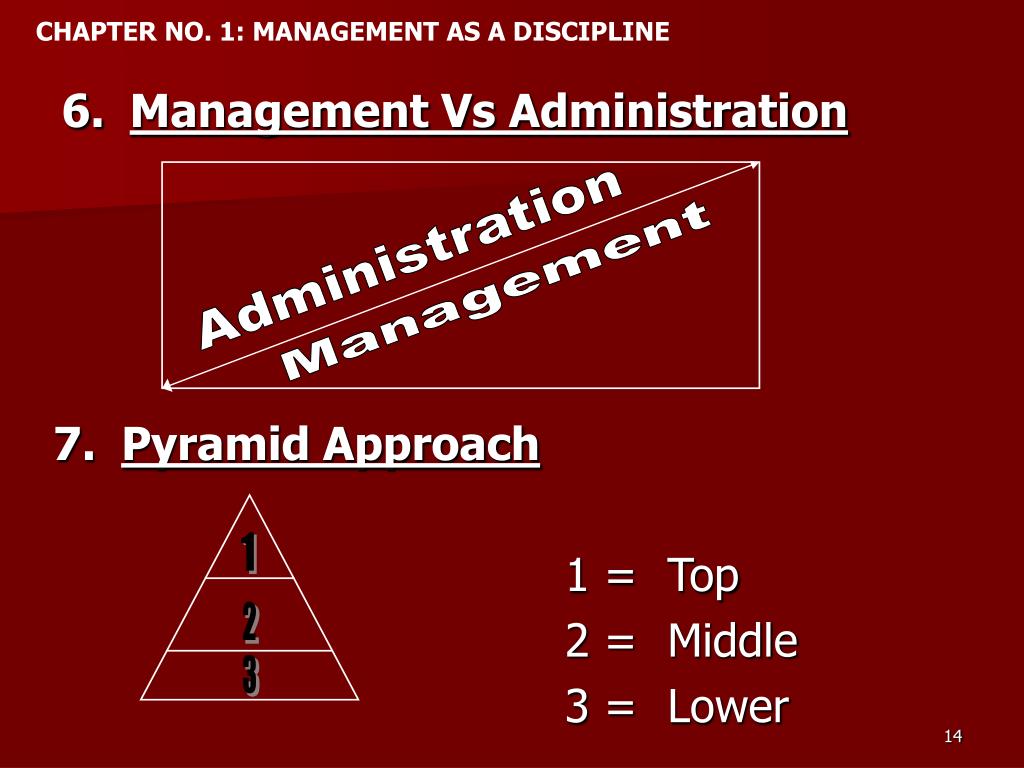 CHAPTER NO. 1: MANAGEMENT AS A DISCIPLINE

6. Management Vs Administration

Administration

Management

7. Pyramid Approach

1

2

3

1 = Top

2 = Middle

3 = Lower

14